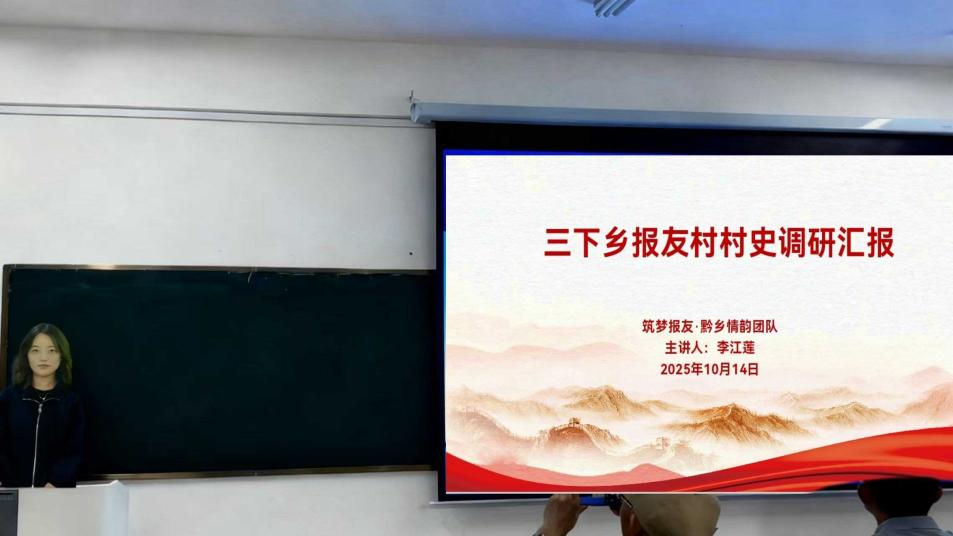 三下乡报友村村史调研汇报

筑梦报友·黔乡情韵团队
主讲人：李江莲
2025年10月14日